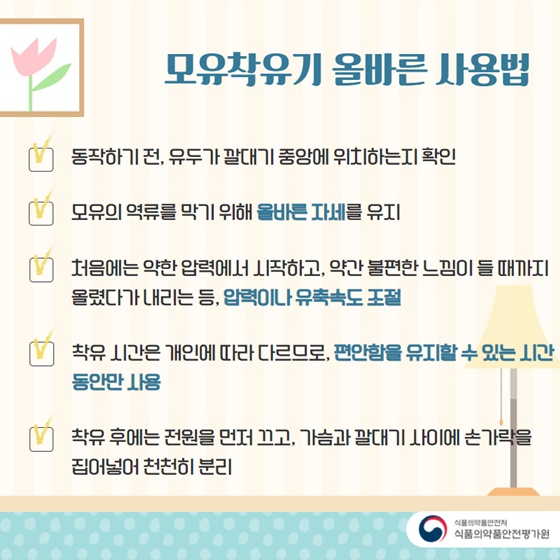 모유착유기 올바른 사용법

동작하기 전, 유두가 깔대기 중앙에 위치하는지 확인

모유의 역류를 막기 위해 올바른 자세를 유지

처음에는 약한 압력에서 시작하고, 약간 불편한 느낌이 들 때까지 올렸다가 내리는 등, 압력이나 유축속도 조절

착유 시간은 개인에 따라 다르므로, 편안함을 유지할 수 있는 시간 동안만 사용

착유 후에는 전원을 먼저 끄고, 가슴과 깔대기 사이에 손가락을 집어넣어 천천히 분리

식품의약품안전처
식품의약품안전평가원